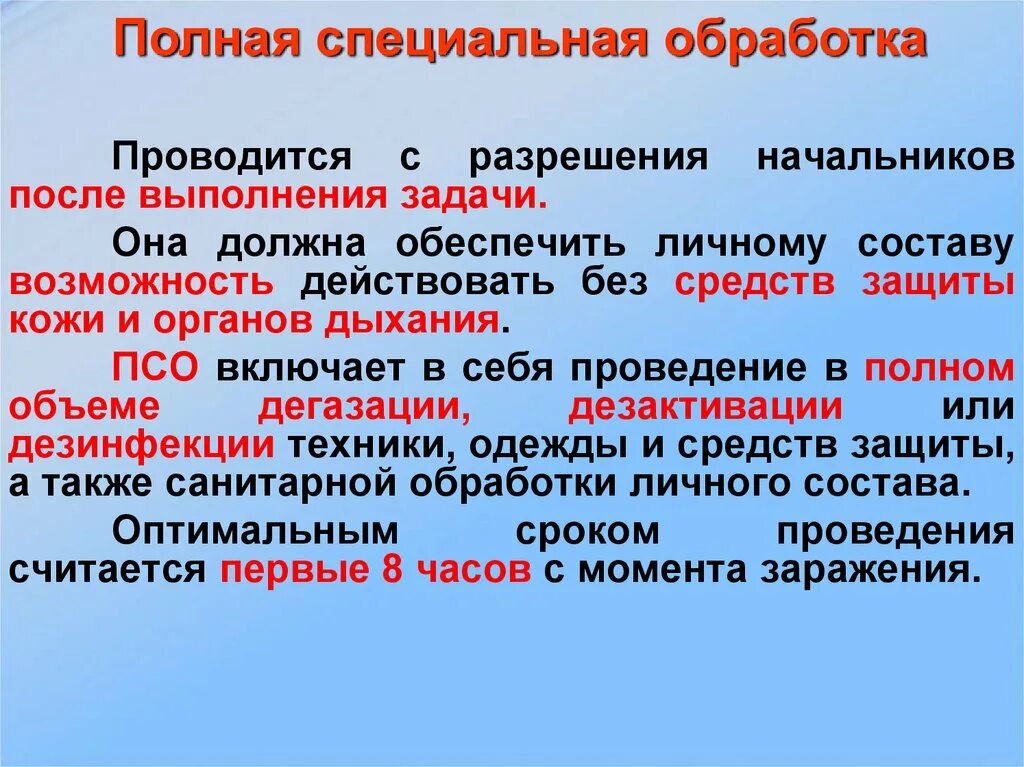 Полная специальная обработка

Проводится с разрешения начальников после выполнения задачи.

Она должна обеспечить личному составу возможность действовать без средств защиты кожи и органов дыхания.

ПСО включает в себя проведение в полном объеме дегазации, дезактивации или дезинфекции техники, одежды и средств защиты, а также санитарной обработки личного состава.

Оптимальным сроком проведения считается первые 8 часов с момента заражения.